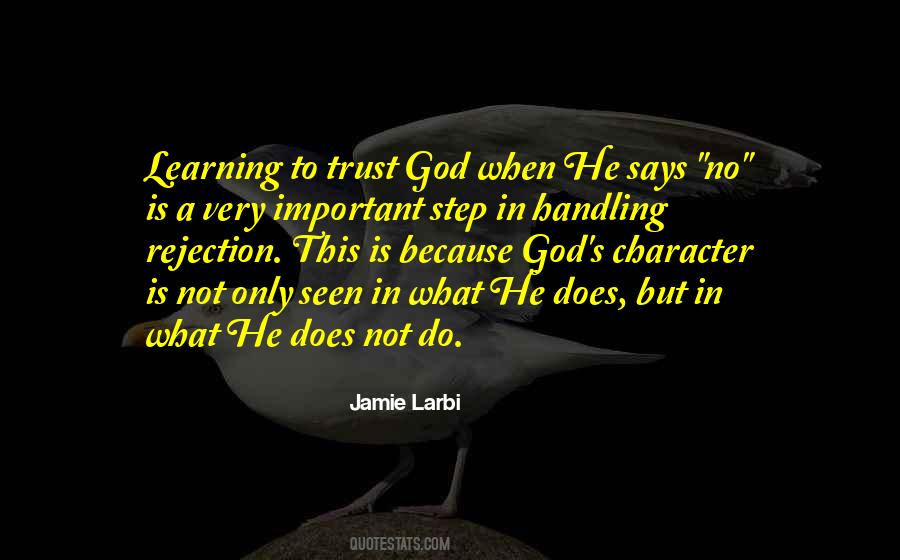 Learning to trust God when He says "no" is a very important step in handling rejection. This is because God's character is not only seen in what He does, but in what He does not do.

Jamie Larbi

QUOTESTATS.COM